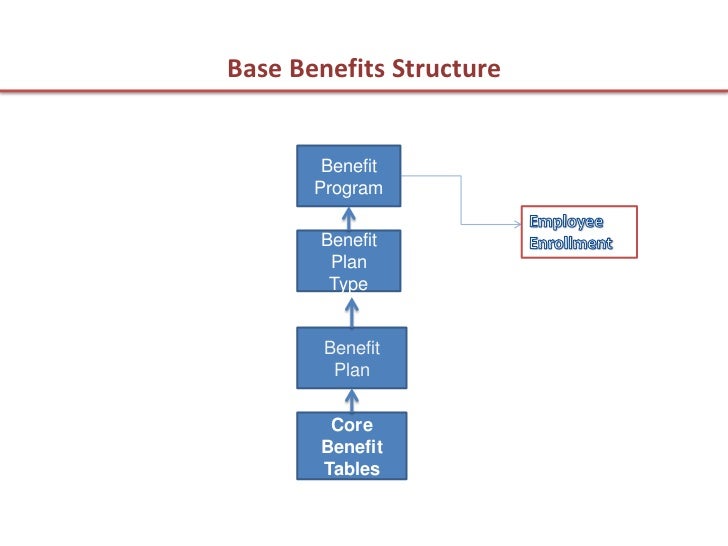 Base Benefits Structure

Benefit Program

Employee Enrollment

Benefit Plan Type

Benefit Plan

Core Benefit Tables